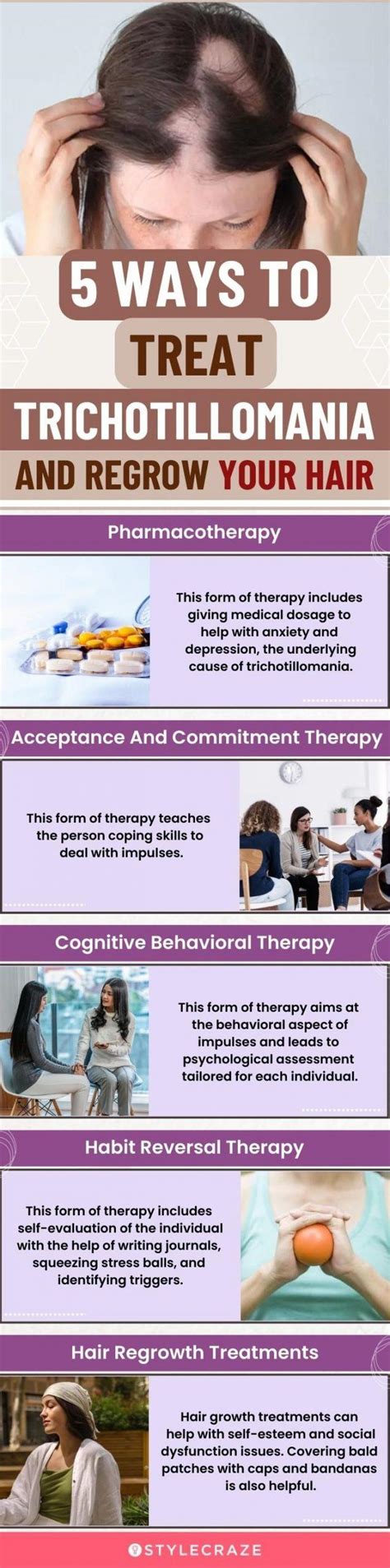 5 WAYS TO TREAT TRICHOTILLOMANIA AND REGROW YOUR HAIR

Pharmacotherapy

This form of therapy includes giving medical dosage to help with anxiety and depression, the underlying cause of trichotillomania.

Acceptance And Commitment Therapy

This form of therapy teaches the person coping skills to deal with impulses.

Cognitive Behavioral Therapy

This form of therapy aims at the behavioral aspect of impulses and leads to psychological assessment tailored for each individual.

Habit Reversal Therapy

This form of therapy includes self-evaluation of the individual with the help of writing journals, squeezing stress balls, and identifying triggers.

Hair Regrowth Treatments

Hair growth treatments can help with self-esteem and social dysfunction issues. Covering bald patches with caps and bandanas is also helpful.

STYLECRAZE